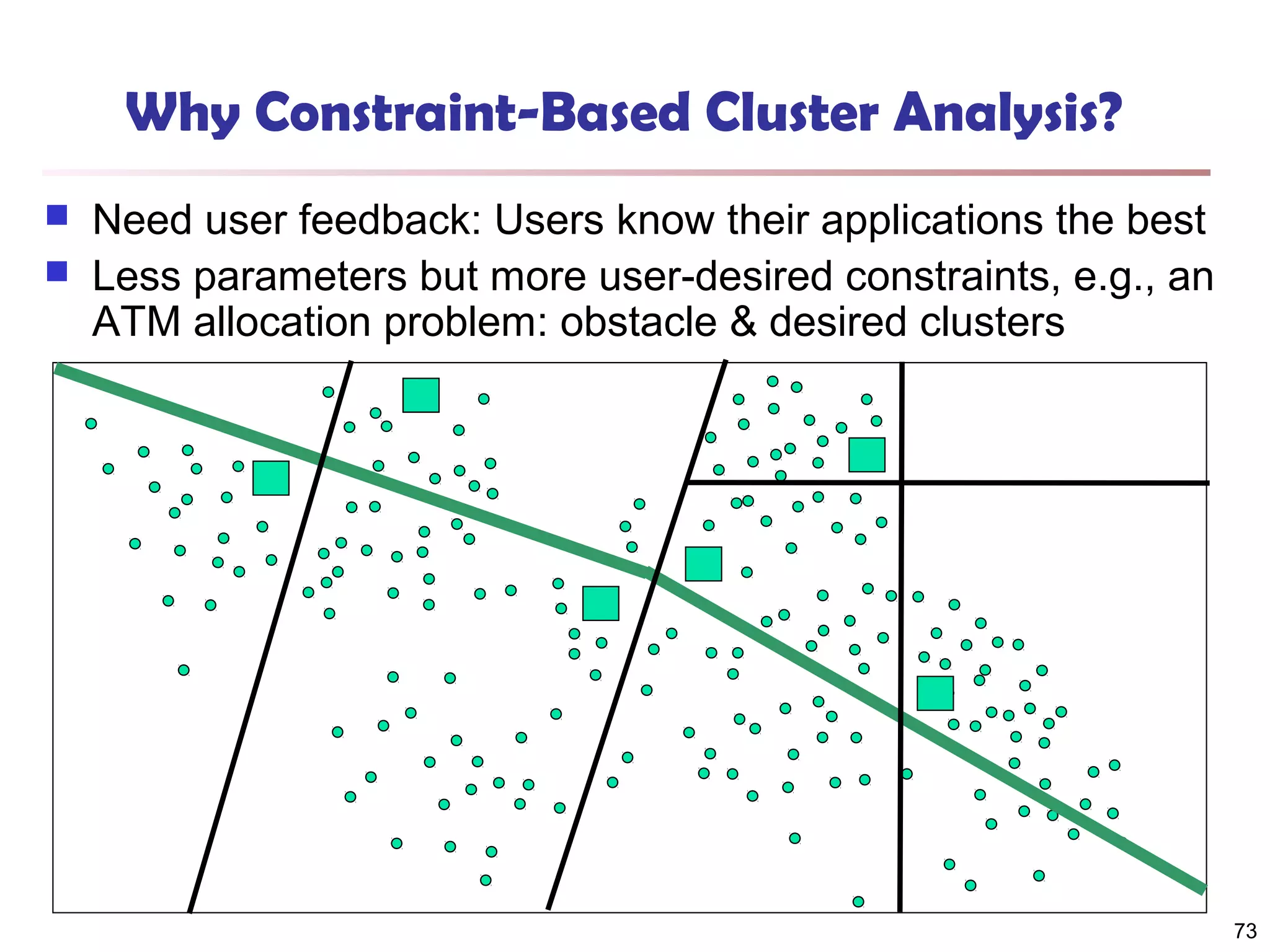 Why Constraint-Based Cluster Analysis?

Need user feedback: Users know their applications the best

Less parameters but more user-desired constraints, e.g., an ATM allocation problem: obstacle & desired clusters

73